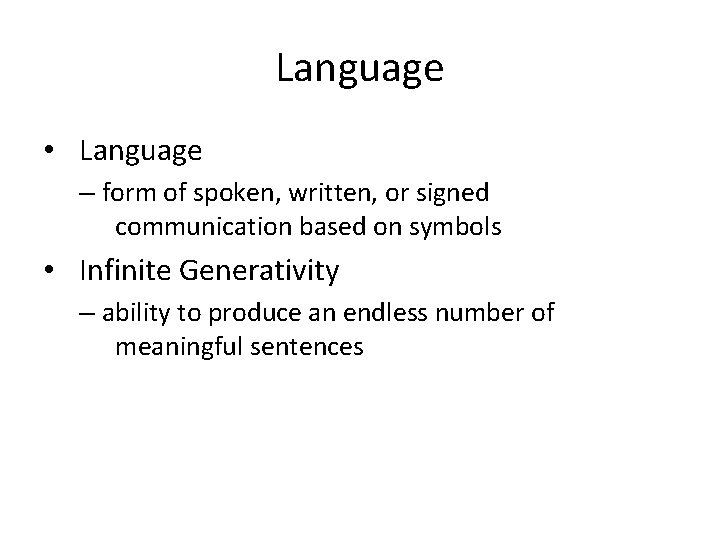 Language

• Language
– form of spoken, written, or signed communication based on symbols

• Infinite Generativity
– ability to produce an endless number of meaningful sentences